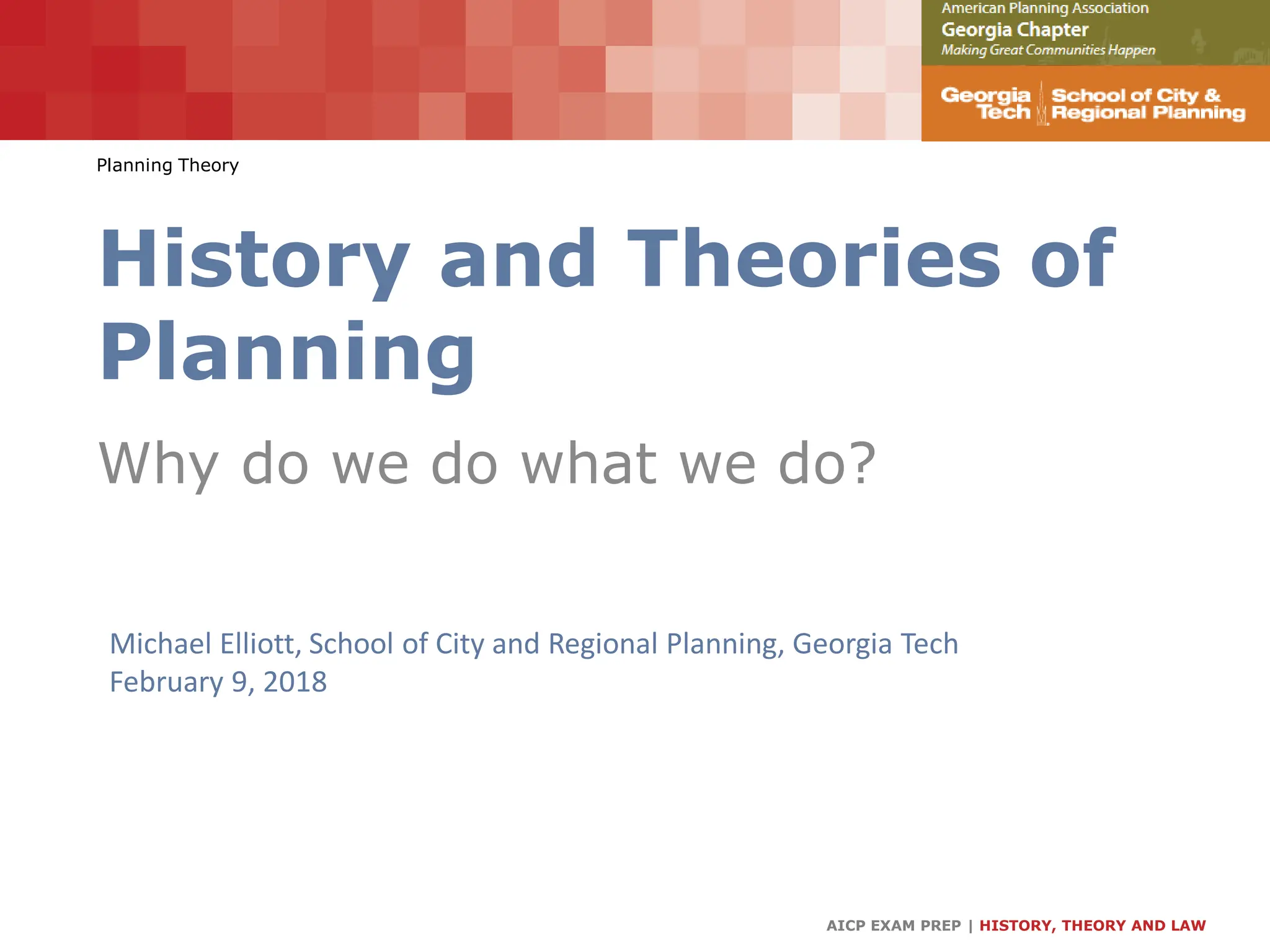 American Planning Association
Georgia Chapter
Making Great Communities Happen

Georgia Tech | School of City & Regional Planning

Planning Theory

History and Theories of Planning

Why do we do what we do?

Michael Elliott, School of City and Regional Planning, Georgia Tech
February 9, 2018

AICP EXAM PREP | HISTORY, THEORY AND LAW